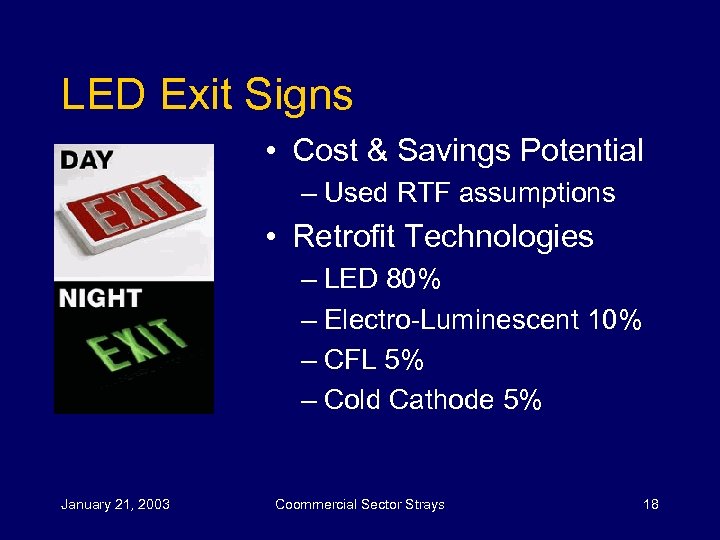 LED Exit Signs

DAY

EXIT

NIGHT

EXIT

• Cost & Savings Potential
– Used RTF assumptions
• Retrofit Technologies
– LED 80%
– Electro-Luminescent 10%
– CFL 5%
– Cold Cathode 5%

January 21, 2003

Coommercial Sector Strays

18